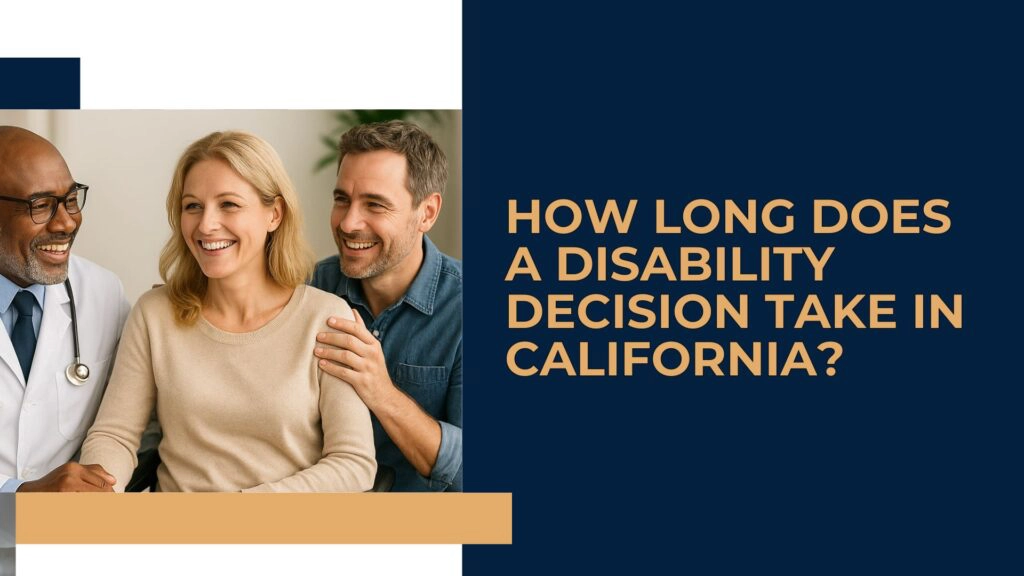 HOW LONG DOES A DISABILITY DECISION TAKE IN CALIFORNIA?